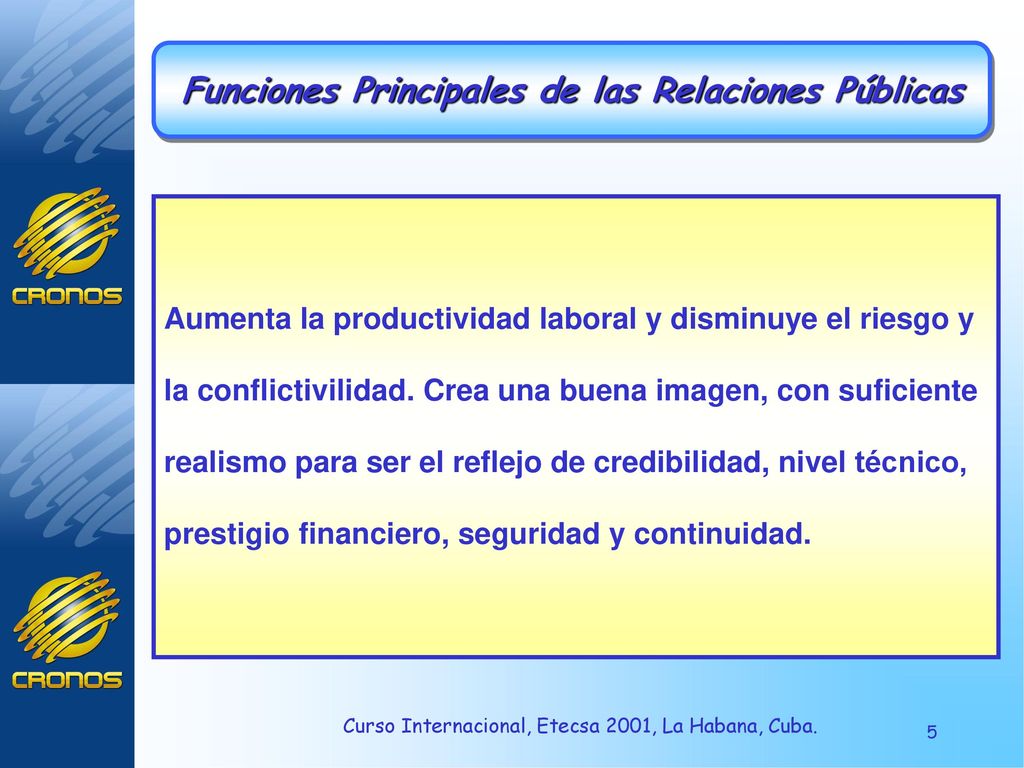 CRONOS

CRONOS

Funciones Principales de las Relaciones Públicas

Aumenta la productividad laboral y disminuye el riesgo y la conflictivilidad. Crea una buena imagen, con suficiente realismo para ser el reflejo de credibilidad, nivel técnico, prestigio financiero, seguridad y continuidad.

Curso Internacional, Etecsa 2001, La Habana, Cuba.

5